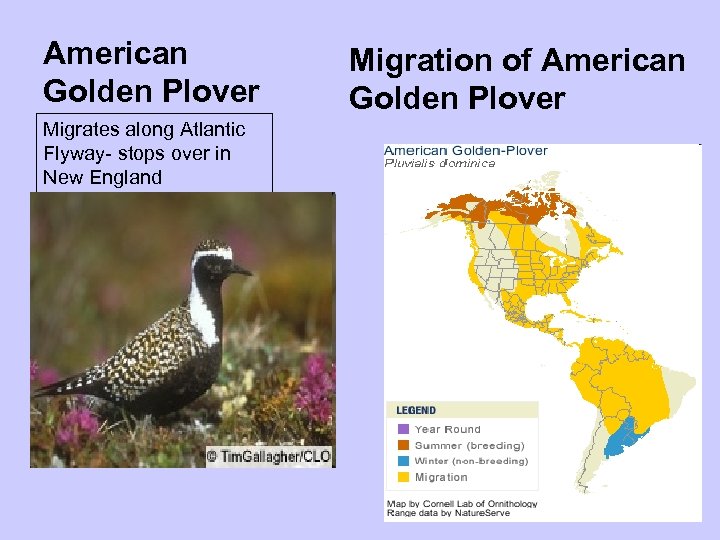 American Golden Plover

Migrates along Atlantic Flyway- stops over in New England

© TimGallagher/CLO

Migration of American Golden Plover

American Golden-Plover
Pluvialis dominica

LEGEND
Year Round
Summer (breeding)
Winter (non-breeding)
Migration

Map by Cornell Lab of Ornithology
Range data by NatureServe